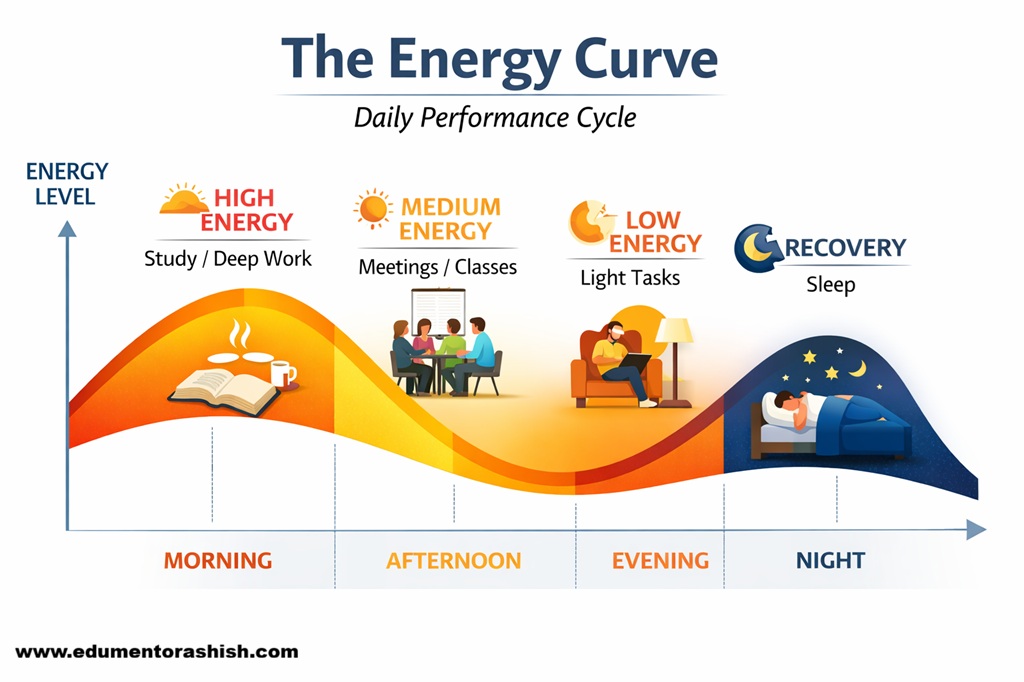 The Energy Curve

Daily Performance Cycle

ENERGY LEVEL

HIGH ENERGY
Study / Deep Work

MEDIUM ENERGY
Meetings / Classes

LOW ENERGY
Light Tasks

RECOVERY
Sleep

MORNING
AFTERNOON
EVENING
NIGHT

www.edumentorashish.com